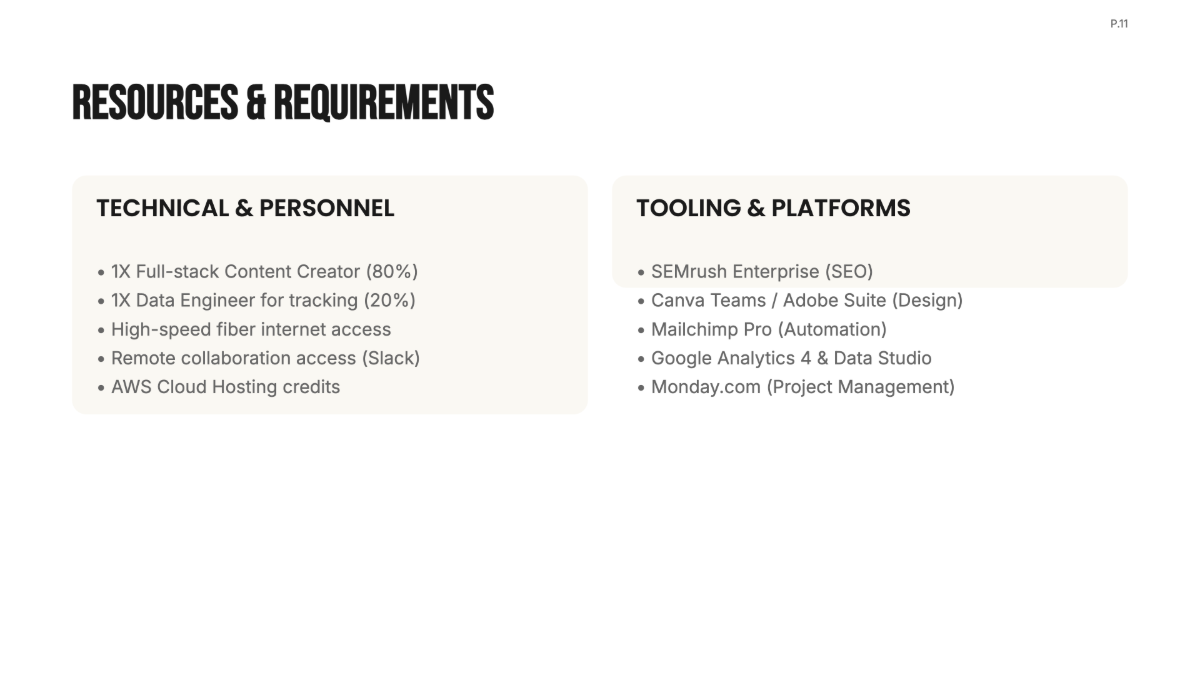 P.11

RESOURCES & REQUIREMENTS

TECHNICAL & PERSONNEL

• 1X Full-stack Content Creator (80%)
• 1X Data Engineer for tracking (20%)
• High-speed fiber internet access
• Remote collaboration access (Slack)
• AWS Cloud Hosting credits

TOOLING & PLATFORMS

• SEMrush Enterprise (SEO)
• Canva Teams / Adobe Suite (Design)
• Mailchimp Pro (Automation)
• Google Analytics 4 & Data Studio
• Monday.com (Project Management)